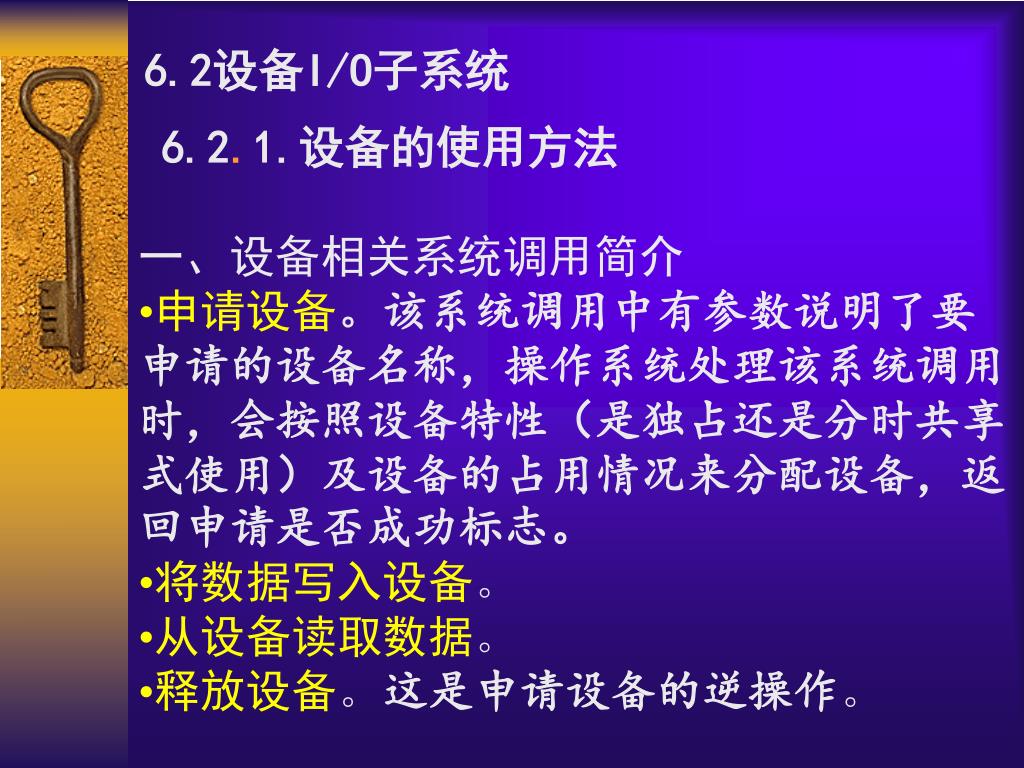 6.2设备I/O子系统

6.2.1.设备的使用方法

一、设备相关系统调用简介
•申请设备。该系统调用中有参数说明了要申请的设备名称，操作系统处理该系统调用时，会按照设备特性（是独占还是分时共享式使用）及设备的占用情况来分配设备，返回申请是否成功标志。
•将数据写入设备。
•从设备读取数据。
•释放设备。这是申请设备的逆操作。